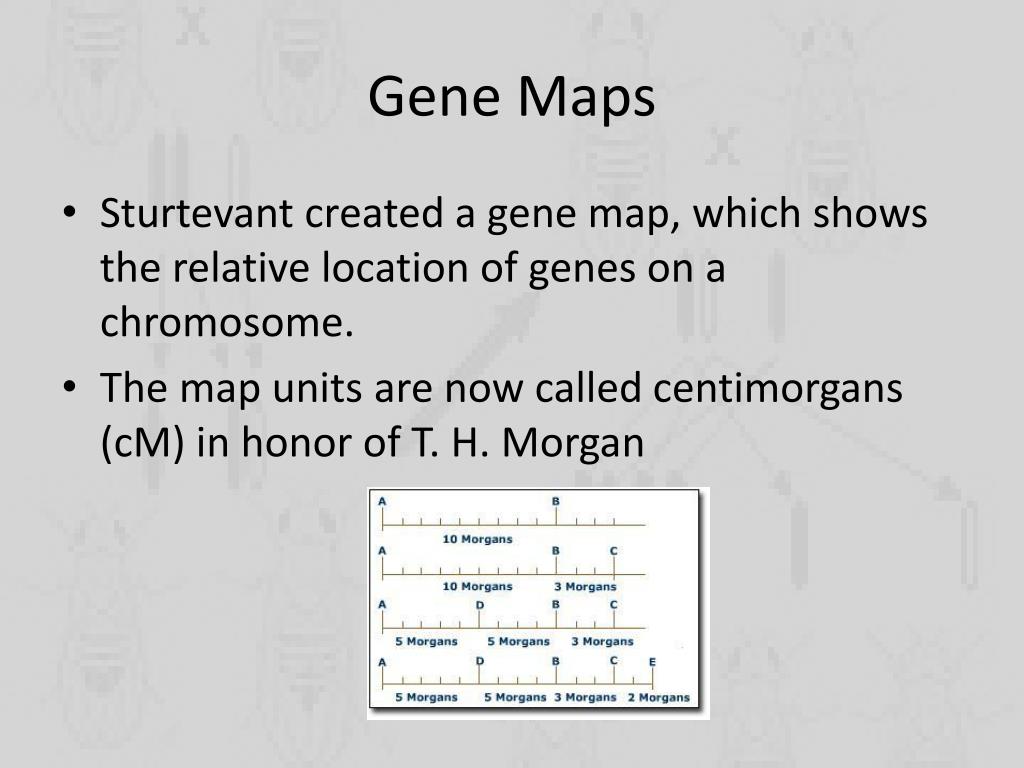 Gene Maps

• Sturtevant created a gene map, which shows the relative location of genes on a chromosome.
• The map units are now called centimorgans (cM) in honor of T. H. Morgan

A B
10 Morgans
A B C
10 Morgans 3 Morgans
A D B C
5 Morgans 5 Morgans 3 Morgans
A D B C E
5 Morgans 5 Morgans 3 Morgans 2 Morgans